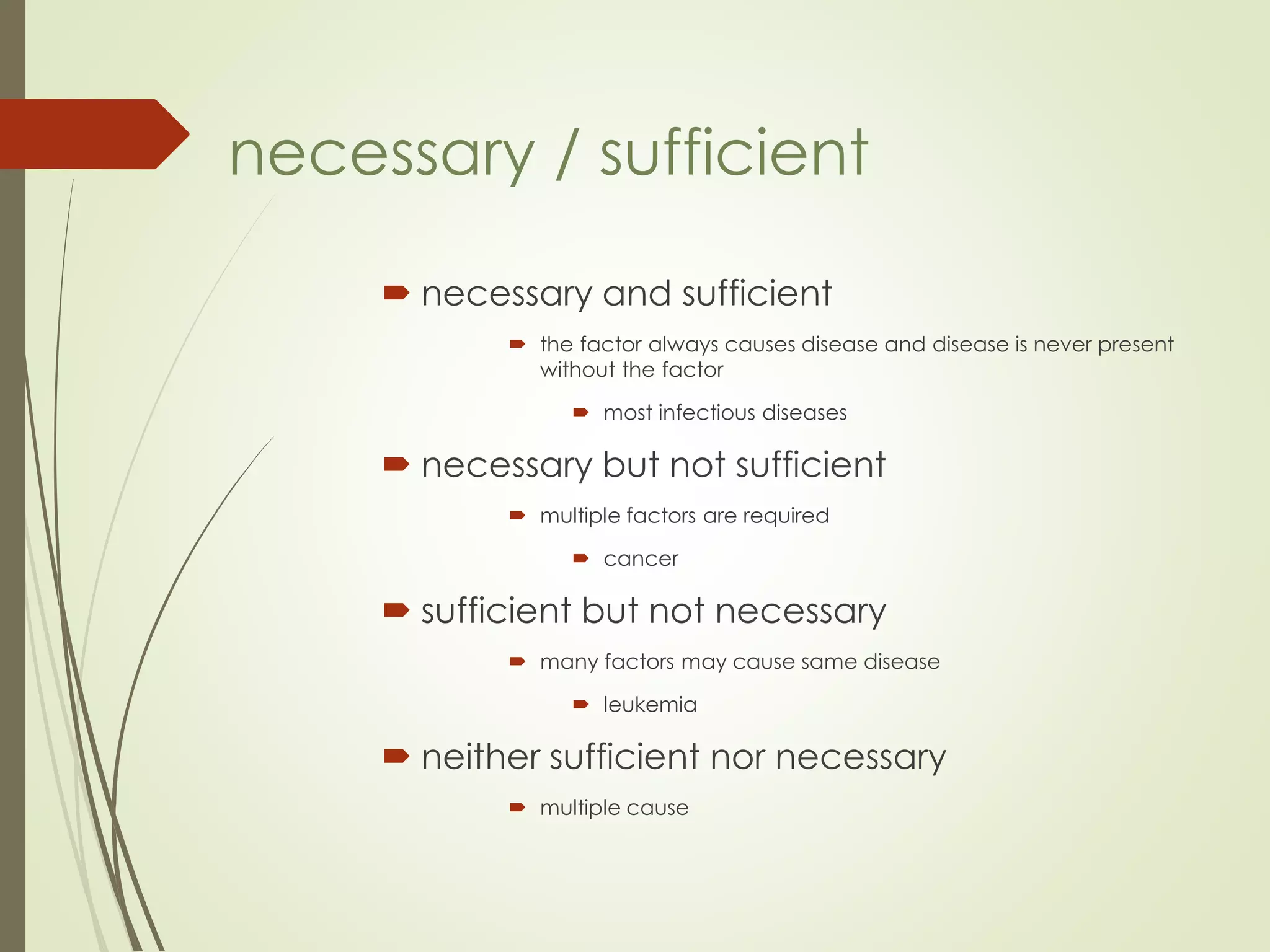 necessary / sufficient

necessary and sufficient

the factor always causes disease and disease is never present without the factor

most infectious diseases

necessary but not sufficient

multiple factors are required

cancer

sufficient but not necessary

many factors may cause same disease

leukemia

neither sufficient nor necessary

multiple cause